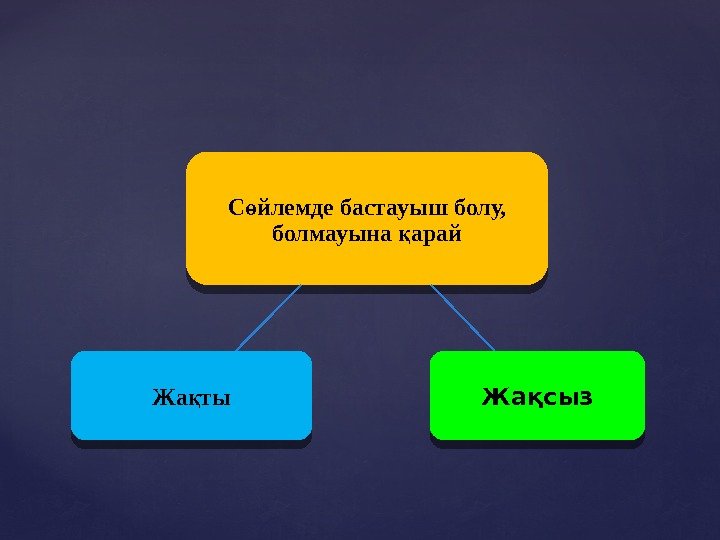 Сөйлемде бастауыш болу, болмауына қарай

Жақты

Жақсыз